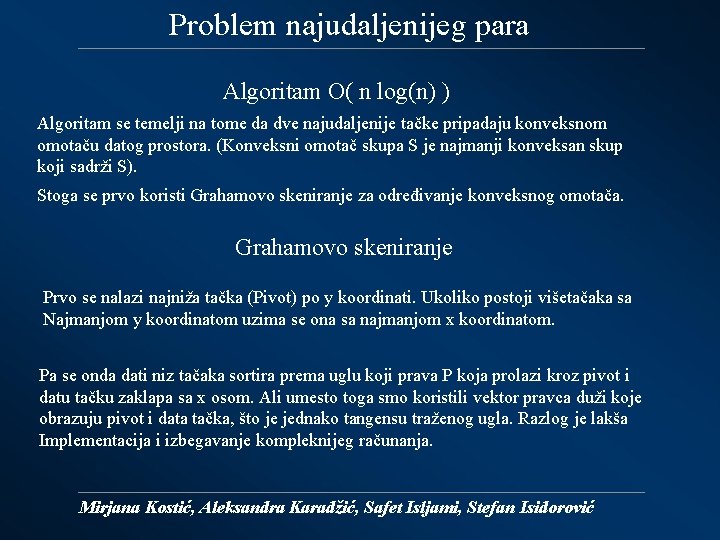 Problem najudaljenijeg para

Algoritam O( n log(n) )

Algoritam se temelji na tome da dve najudaljenije tačke pripadaju konveksnom omotaču datog prostora. (Konveksni omotač skupa S je najmanji konveksan skup koji sadrži S).

Stoga se prvo koristi Grahamovo skeniranje za određivanje konveksnog omotača.

Grahamovo skeniranje

Prvo se nalazi najniža tačka (Pivot) po y koordinati. Ukoliko postoji višetačaka sa Najmanjom y koordinatom uzima se ona sa najmanjom x koordinatom.

Pa se onda dati niz tačaka sortira prema uglu koji prava P koja prolazi kroz pivot i datu tačku zaklapa sa x osom. Ali umesto toga smo koristili vektor pravca duži koje obrazuju pivot i data tačka, što je jednako tangensu traženog ugla. Razlog je lakša Implementacija i izbegavanje kompleknijeg računanja.

Mirjana Kostić, Aleksandra Karadžić, Safet Isljami, Stefan Isidorović